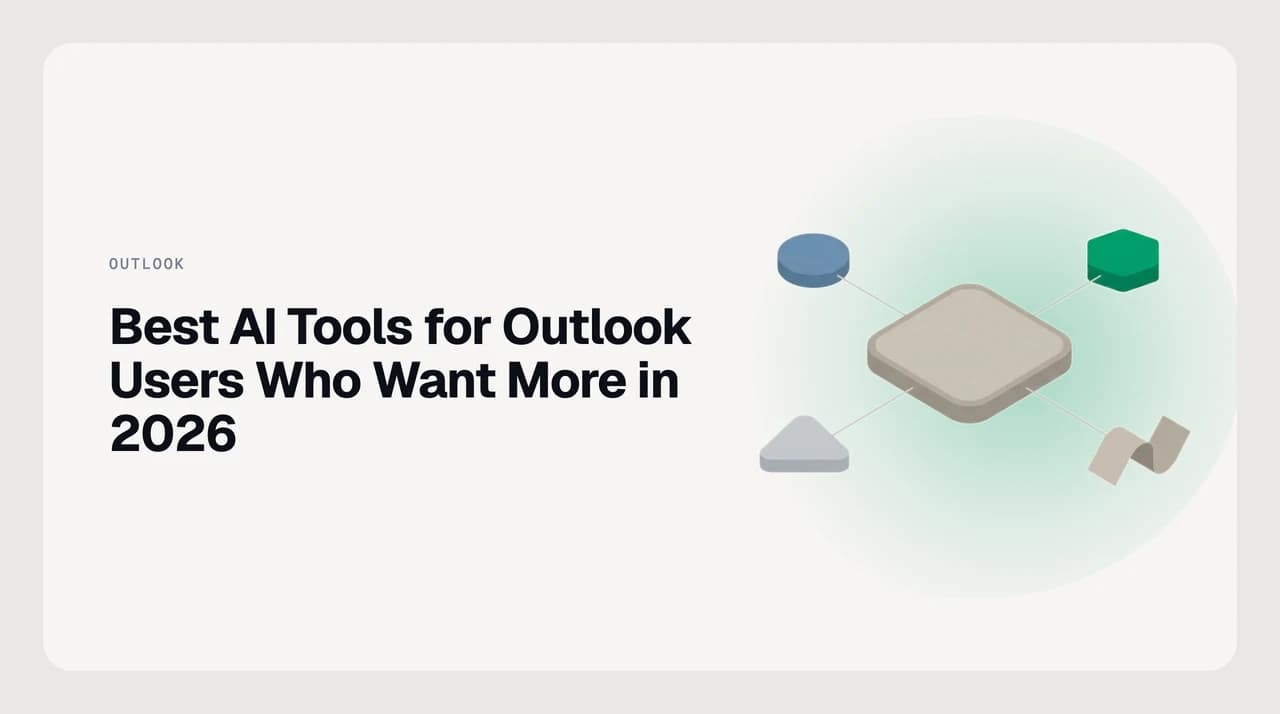 OUTLOOK

Best AI Tools for Outlook Users Who Want More in 2026